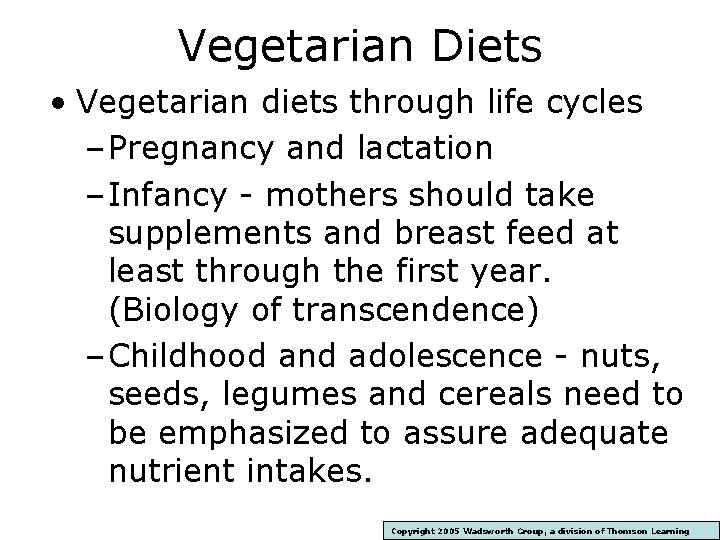 Vegetarian Diets

• Vegetarian diets through life cycles
– Pregnancy and lactation
– Infancy - mothers should take supplements and breast feed at least through the first year. (Biology of transcendence)
– Childhood and adolescence - nuts, seeds, legumes and cereals need to be emphasized to assure adequate nutrient intakes.

Copyright 2005 Wadsworth Group, a division of Thomson Learning